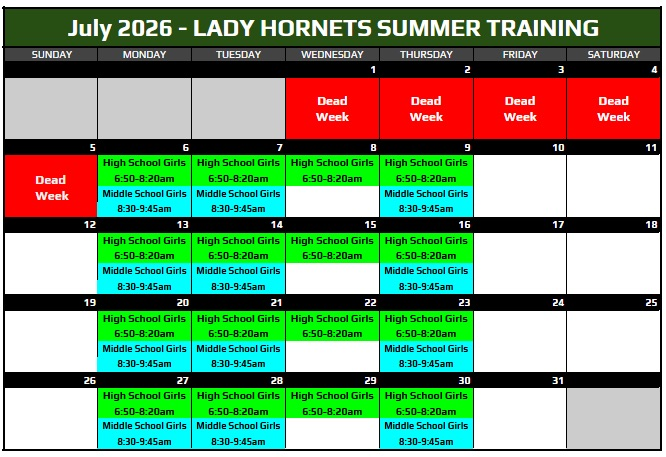 July 2026 - LADY HORNETS SUMMER TRAINING

| SUNDAY | MONDAY | TUESDAY | WEDNESDAY | THURSDAY | FRIDAY | SATURDAY |
|---|---|---|---|---|---|---|
| | | | 1 | 2 | 3 | 4 |
| | | | Dead Week | Dead Week | Dead Week | Dead Week |
| 5 | 6 | 7 | 8 | 9 | 10 | 11 |
| Dead Week | High School Girls 6:50-8:20am Middle School Girls 8:30-9:45am | High School Girls 6:50-8:20am Middle School Girls 8:30-9:45am | High School Girls 6:50-8:20am | High School Girls 6:50-8:20am Middle School Girls 8:30-9:45am | | |
| 12 | 13 | 14 | 15 | 16 | 17 | 18 |
| | High School Girls 6:50-8:20am Middle School Girls 8:30-9:45am | High School Girls 6:50-8:20am Middle School Girls 8:30-9:45am | High School Girls 6:50-8:20am | High School Girls 6:50-8:20am Middle School Girls 8:30-9:45am | | |
| 19 | 20 | 21 | 22 | 23 | 24 | 25 |
| | High School Girls 6:50-8:20am Middle School Girls 8:30-9:45am | High School Girls 6:50-8:20am Middle School Girls 8:30-9:45am | High School Girls 6:50-8:20am | High School Girls 6:50-8:20am Middle School Girls 8:30-9:45am | | |
| 26 | 27 | 28 | 29 | 30 | 31 | |
| | High School Girls 6:50-8:20am Middle School Girls 8:30-9:45am | High School Girls 6:50-8:20am Middle School Girls 8:30-9:45am | High School Girls 6:50-8:20am | High School Girls 6:50-8:20am Middle School Girls 8:30-9:45am | | |